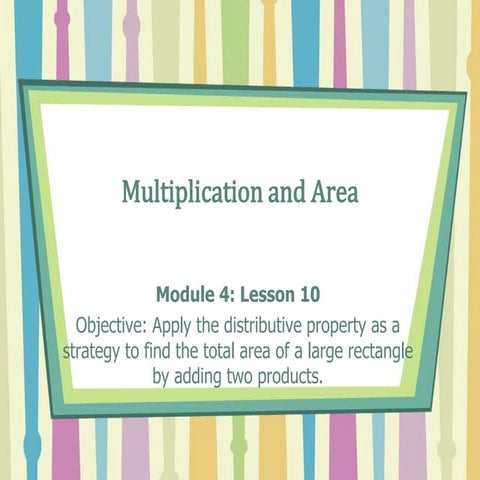 Multiplication and Area

Module 4: Lesson 10

Objective: Apply the distributive property as a strategy to find the total area of a large rectangle by adding two products.